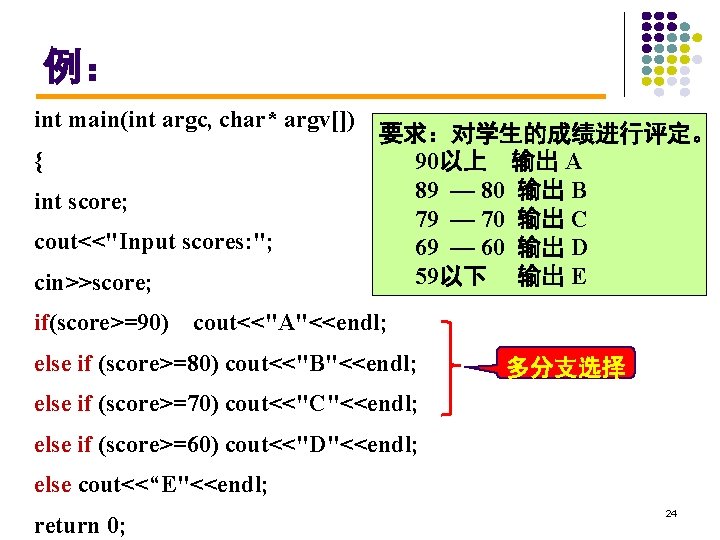 例：

int main(int argc, char* argv[])

{

int score;

cout<<"Input scores:";

cin>>score;

if(score>=90) cout<<"A"<<endl;

else if (score>=80) cout<<"B"<<endl;

else if (score>=70) cout<<"C"<<endl;

else if (score>=60) cout<<"D"<<endl;

else cout<<“E"<<endl;

return 0;

要求：对学生的成绩进行评定。
90以上 输出 A
89 — 80 输出 B
79 — 70 输出 C
69 — 60 输出 D
59以下 输出 E

多分支选择

24